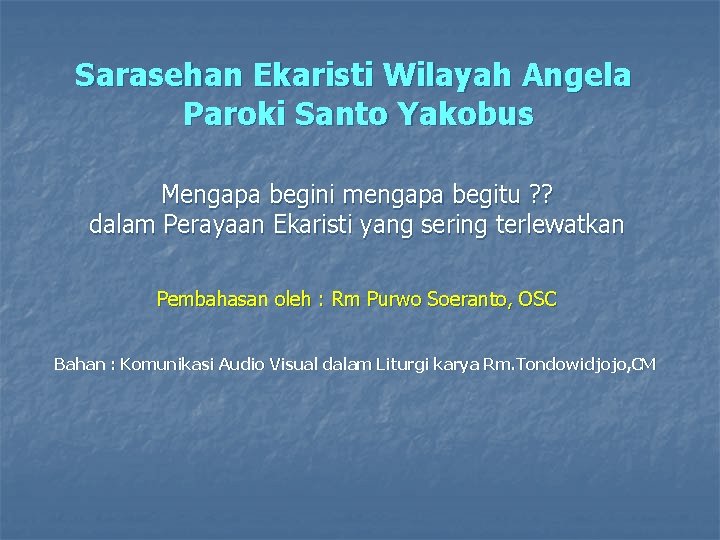 Sarasehan Ekaristi Wilayah Angela
Paroki Santo Yakobus

Mengapa begini mengapa begitu ??
dalam Perayaan Ekaristi yang sering terlewatkan

Pembahasan oleh : Rm Purwo Soeranto, OSC

Bahan : Komunikasi Audio Visual dalam Liturgi karya Rm.Tondowidjojo,CM